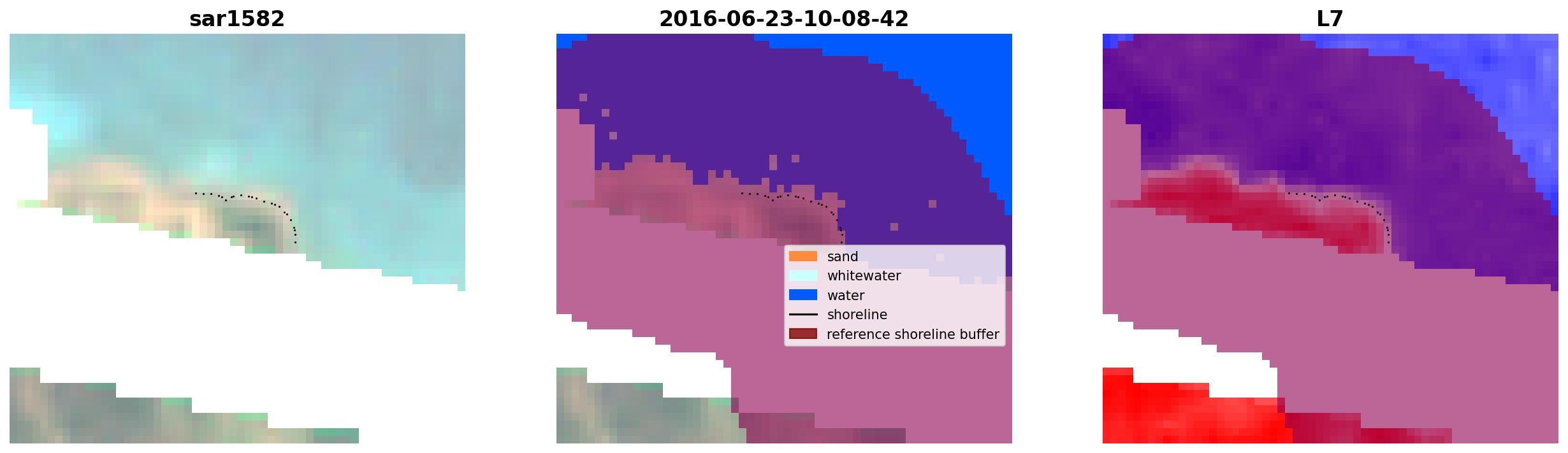 sar1582

2016-06-23-10-08-42

sand
whitewater
water
shoreline
reference shoreline buffer

L7